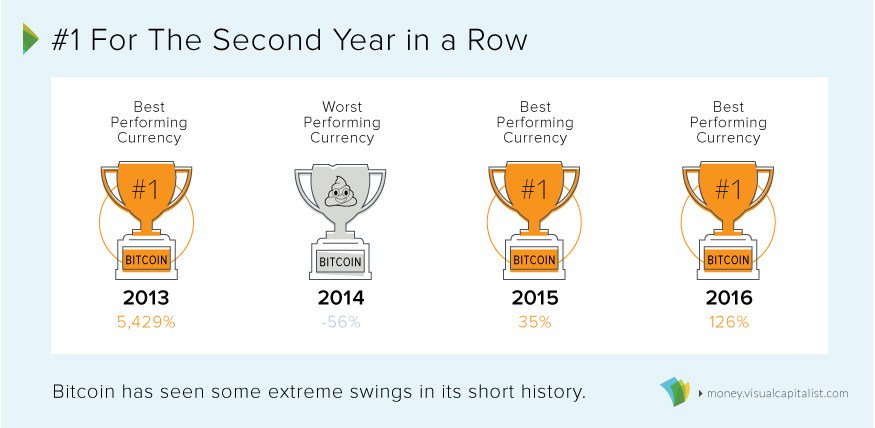 #1 For The Second Year in a Row

Best Performing Currency

#1

BITCOIN

2013

5,429%

Worst Performing Currency

BITCOIN

2014

-56%

Best Performing Currency

#1

BITCOIN

2015

35%

Best Performing Currency

#1

BITCOIN

2016

126%

Bitcoin has seen some extreme swings in its short history.

money.visualcapitalist.com